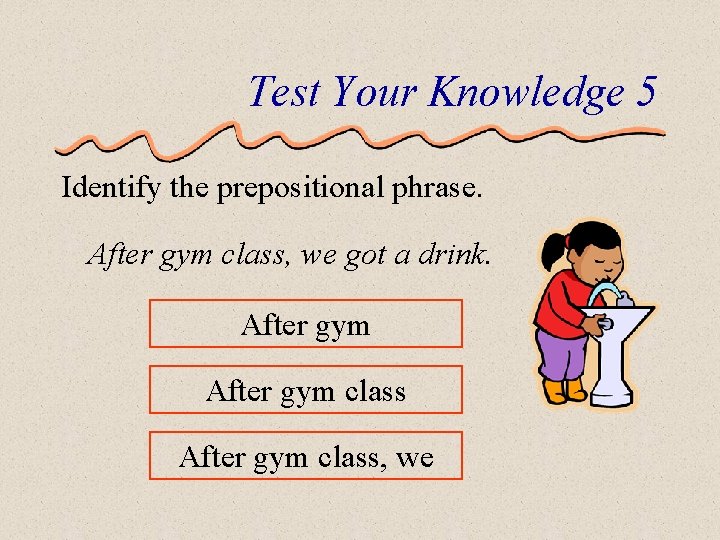 Test Your Knowledge 5

Identify the prepositional phrase.

After gym class, we got a drink.

After gym

After gym class

After gym class, we